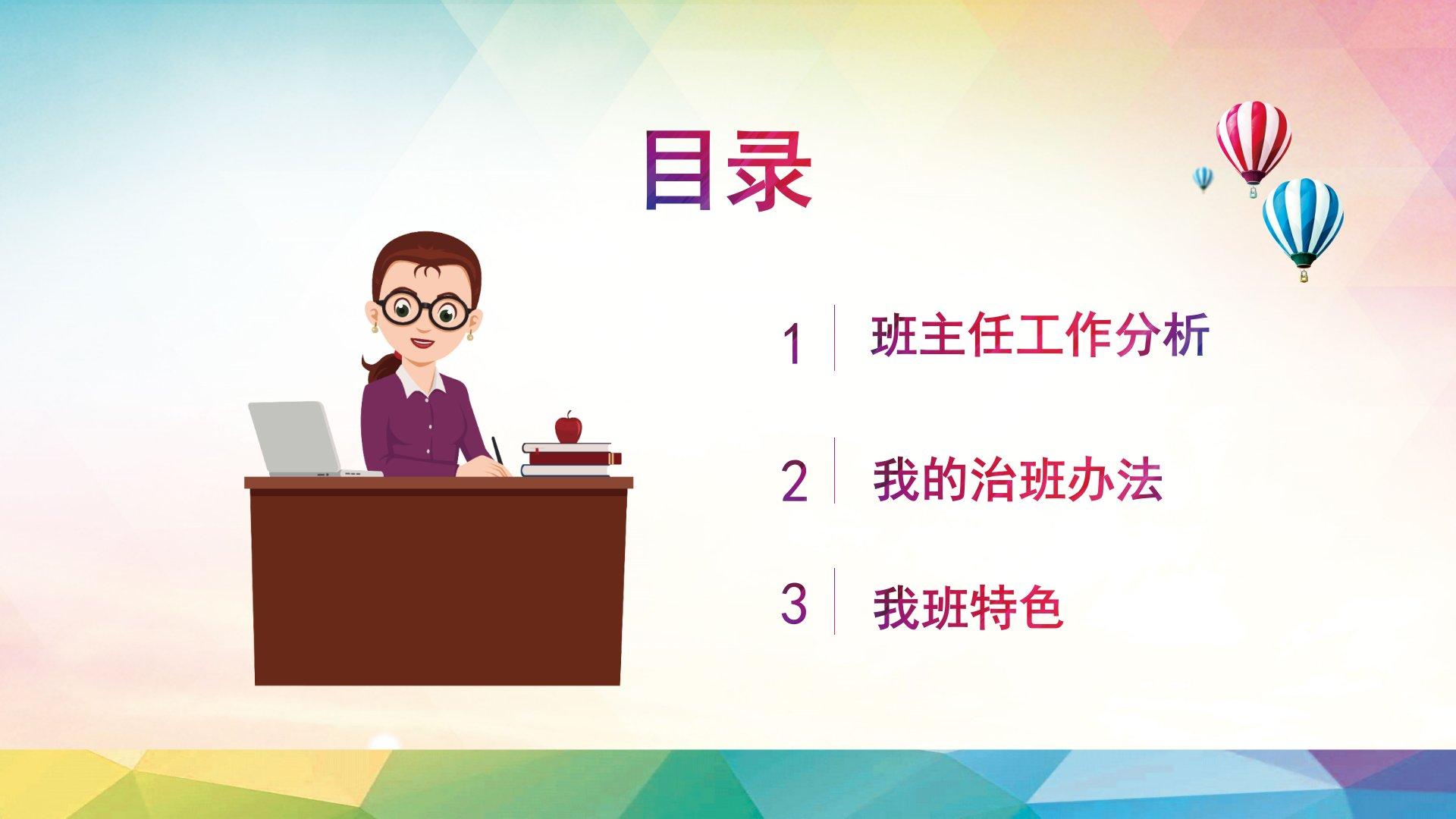 目录

1 班主任工作分析

2 我的治班办法

3 我班特色